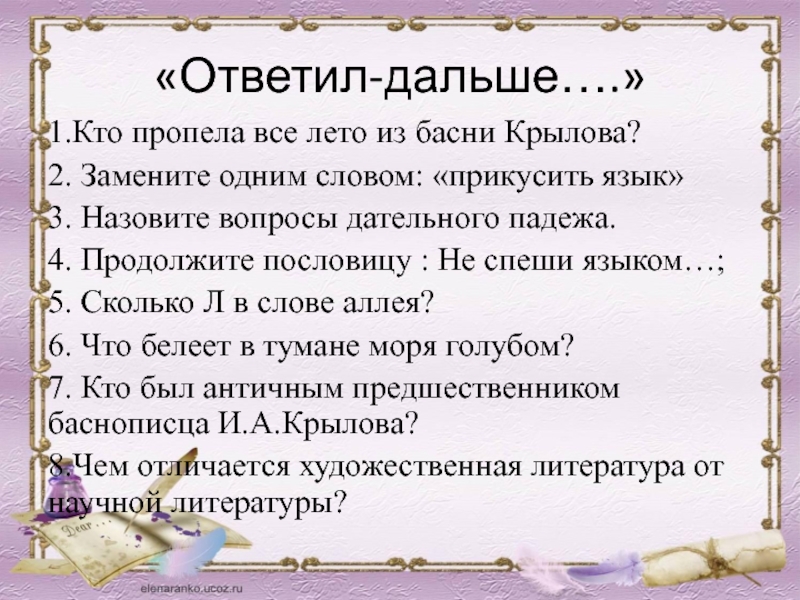 «Ответил-дальше….»

1.Кто пропела все лето из басни Крылова?

2. Замените одним словом: «прикусить язык»

3. Назовите вопросы дательного падежа.

4. Продолжите пословицу : Не спеши языком…;

5. Сколько Л в слове аллея?

6. Что белеет в тумане моря голубом?

7. Кто был античным предшественником баснописца И.А.Крылова?

8.Чем отличается художественная литература от научной литературы?

Dear

elenaranko.ucoz.ru